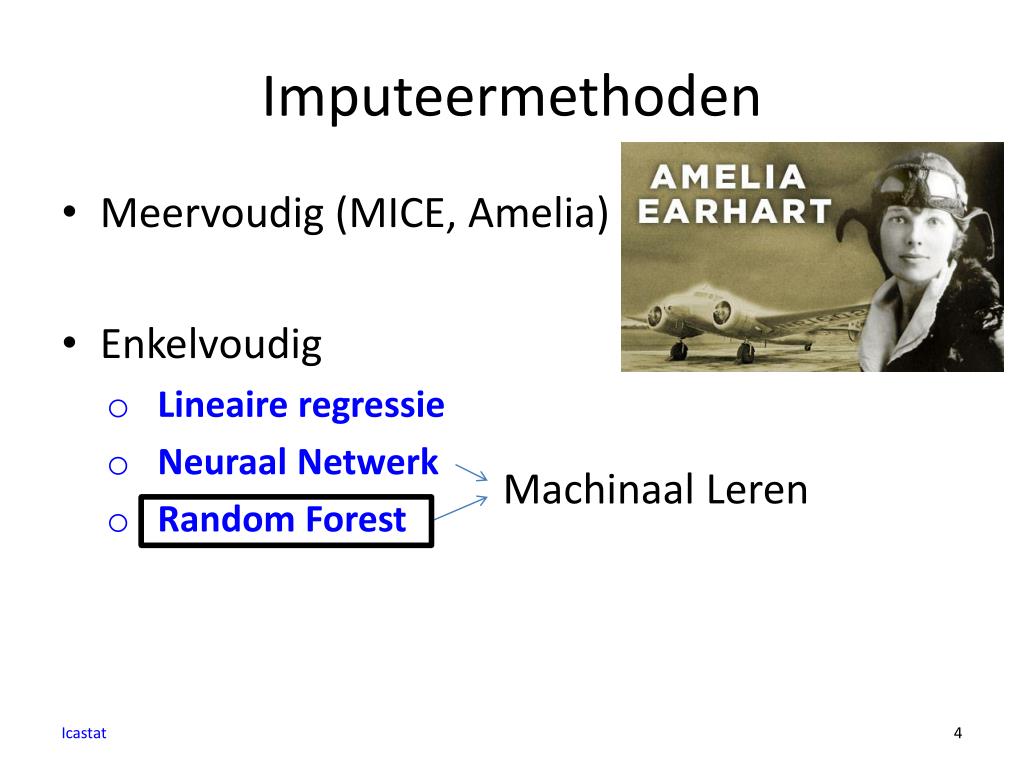 Imputeermethoden

• Meervoudig (MICE, Amelia)

AMELIA EARHART

• Enkelvoudig
o Lineaire regressie
o Neuraal Netwerk
o Random Forest

Machinaal Leren

Icastat

4